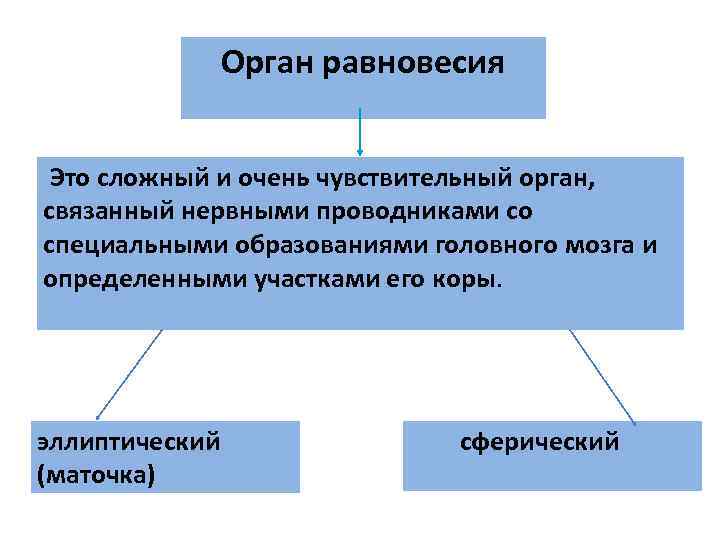 Орган равновесия

Это сложный и очень чувствительный орган, связанный нервными проводниками со специальными образованиями головного мозга и определенными участками его коры.

эллиптический (маточка)

сферический